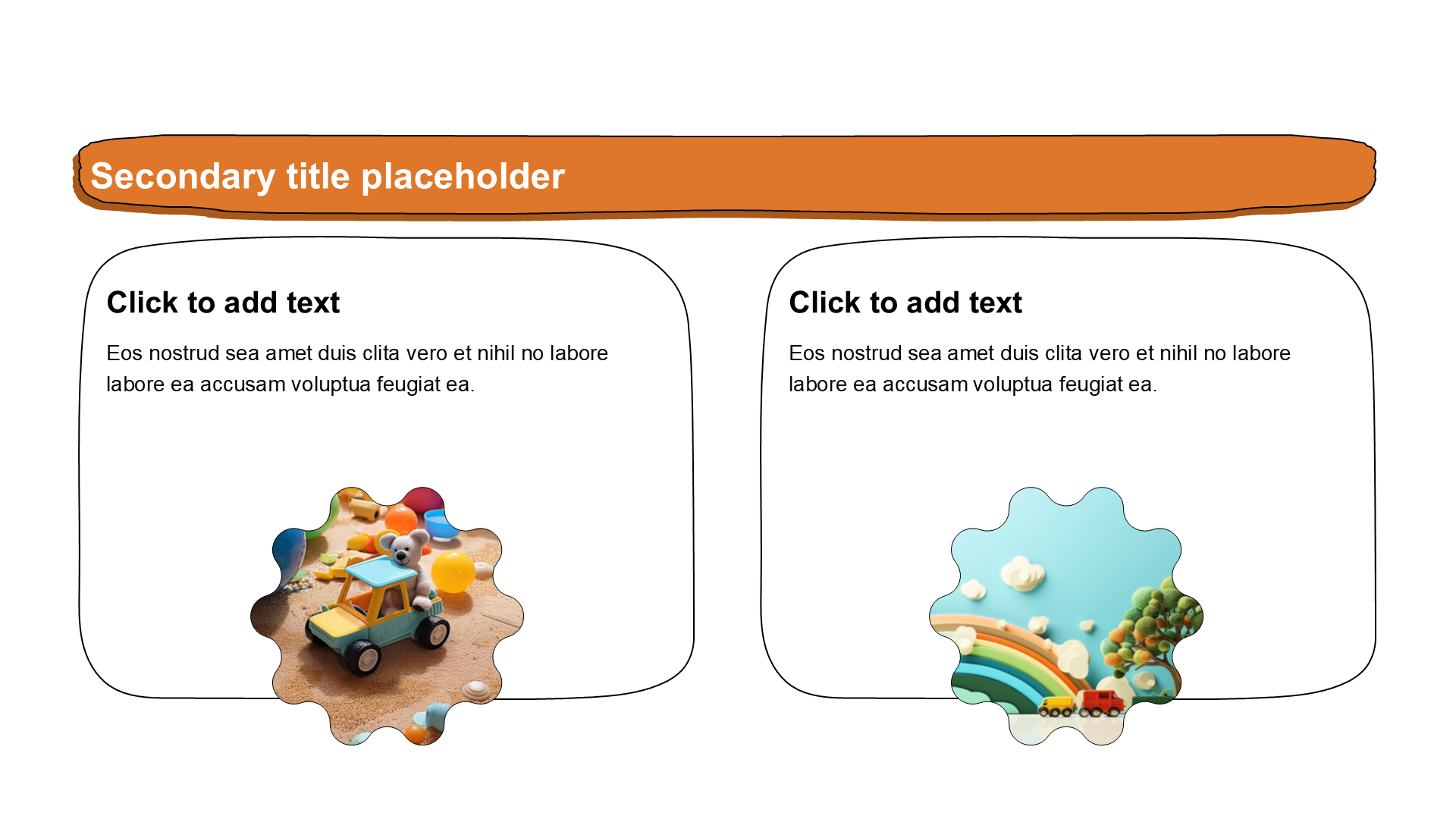 Secondary title placeholder

Click to add text

Eos nostrud sea amet duis clita vero et nihil no labore labore ea accusam voluptua feugiat ea.

Click to add text

Eos nostrud sea amet duis clita vero et nihil no labore labore ea accusam voluptua feugiat ea.